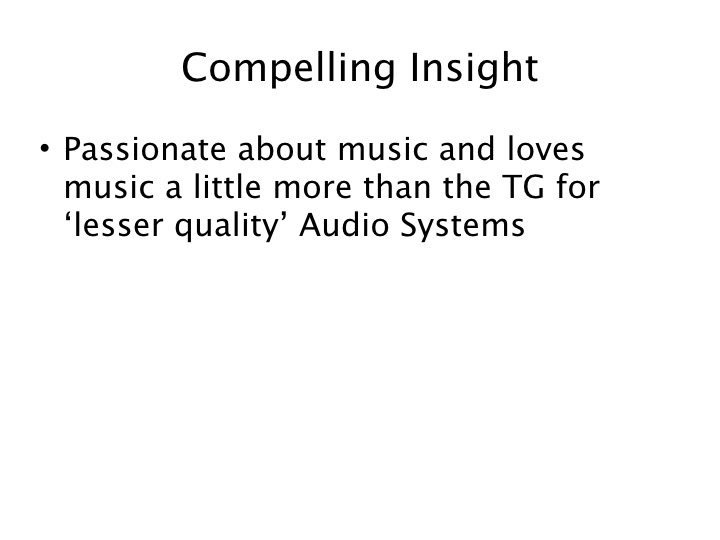 Compelling Insight

• Passionate about music and loves music a little more than the TG for ‘lesser quality’ Audio Systems